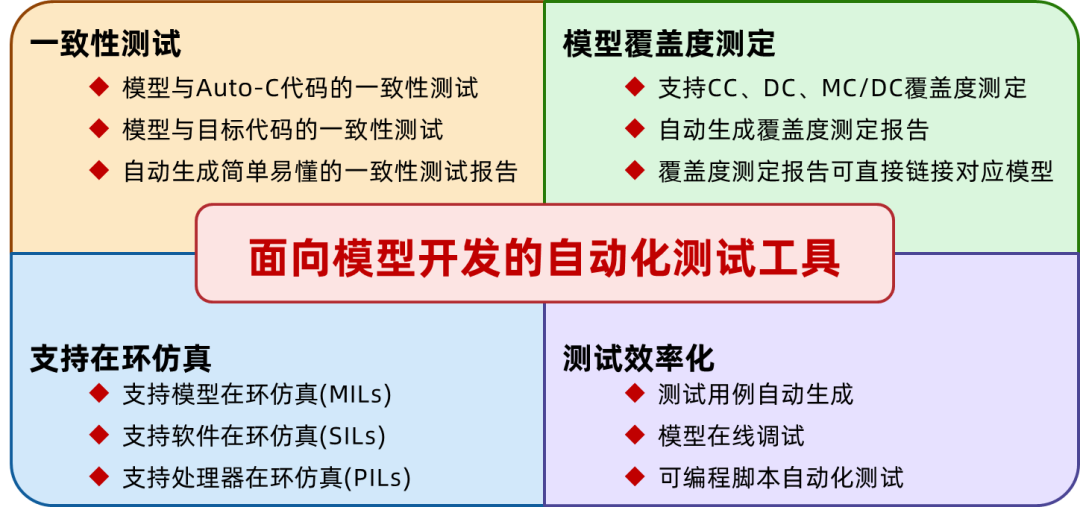 一致性测试

◆ 模型与Auto-C代码的一致性测试
◆ 模型与目标代码的一致性测试
◆ 自动生成简单易懂的一致性测试报告

模型覆盖度测定

◆ 支持CC、DC、MC/DC覆盖度测定
◆ 自动生成覆盖度测定报告
◆ 覆盖度测定报告可直接链接对应模型

面向模型开发的自动化测试工具

支持在环仿真

◆ 支持模型在环仿真(MILs)
◆ 支持软件在环仿真(SILs)
◆ 支持处理器在环仿真(PILs)

测试效率化

◆ 测试用例自动生成
◆ 模型在线调试
◆ 可编程脚本自动化测试